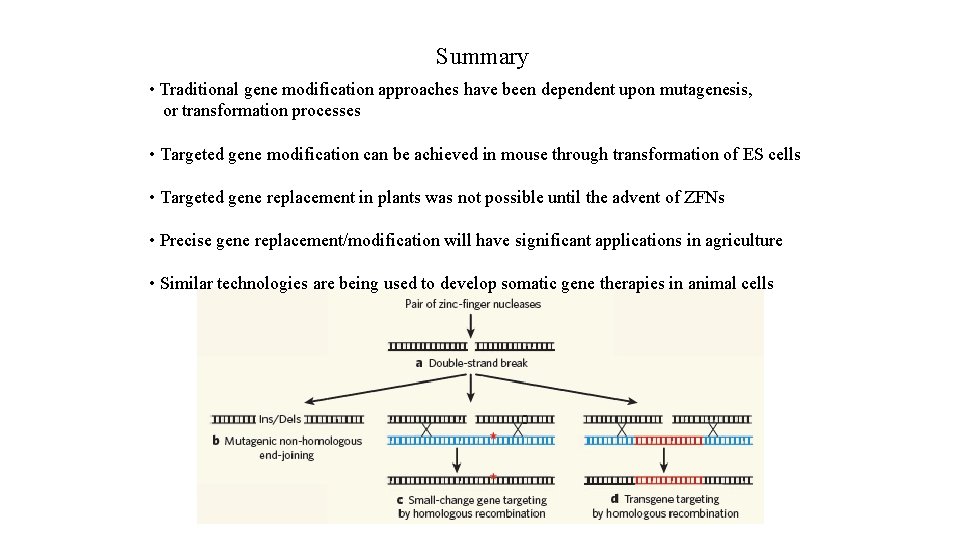 Summary

• Traditional gene modification approaches have been dependent upon mutagenesis, or transformation processes

• Targeted gene modification can be achieved in mouse through transformation of ES cells

• Targeted gene replacement in plants was not possible until the advent of ZFNs

• Precise gene replacement/modification will have significant applications in agriculture

• Similar technologies are being used to develop somatic gene therapies in animal cells

Pair of zinc-finger nucleases

a Double-strand break

Ins/Dels

b Mutagenic non-homologous end-joining

c Small-change gene targeting by homologous recombination

d Transgene targeting by homologous recombination